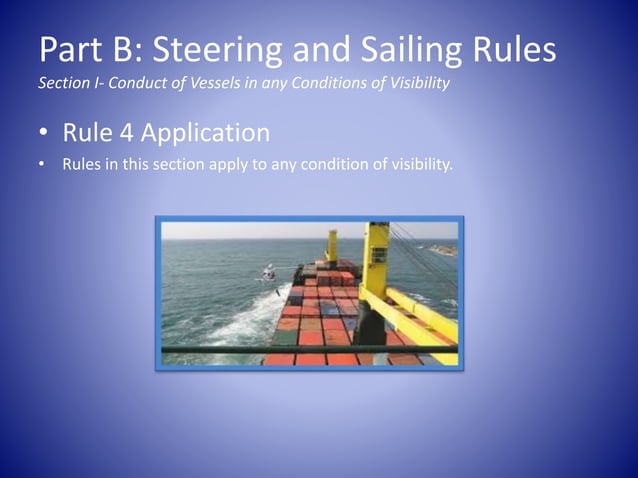 Part B: Steering and Sailing Rules
Section I- Conduct of Vessels in any Conditions of Visibility

• Rule 4 Application
• Rules in this section apply to any condition of visibility.